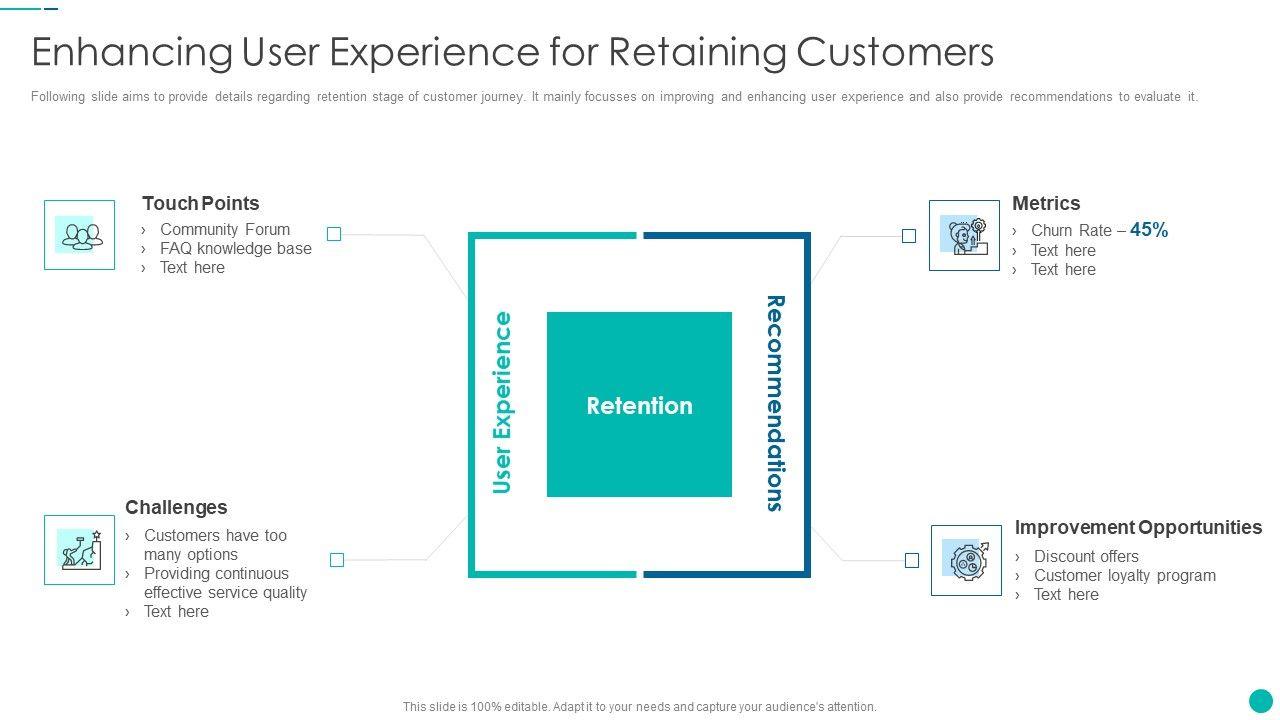 Enhancing User Experience for Retaining Customers

Following slide aims to provide details regarding retention stage of customer journey. It mainly focusses on improving and enhancing user experience and also provide recommendations to evaluate it.

Touch Points
› Community Forum
› FAQ knowledge base
› Text here

Challenges
› Customers have too many options
› Providing continuous effective service quality
› Text here

User Experience

Retention

Recommendations

Metrics
› Churn Rate – 45%
› Text here
› Text here

Improvement Opportunities
› Discount offers
› Customer loyalty program
› Text here

This slide is 100% editable. Adapt it to your needs and capture your audience's attention.